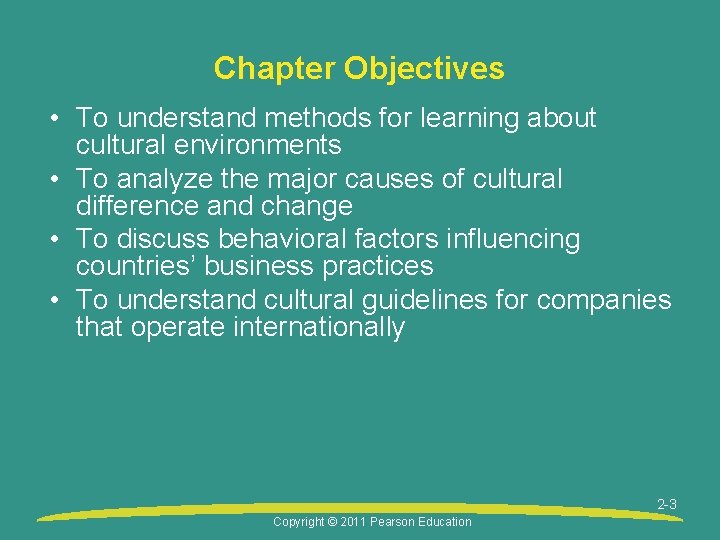 Chapter Objectives

• To understand methods for learning about cultural environments
• To analyze the major causes of cultural difference and change
• To discuss behavioral factors influencing countries’ business practices
• To understand cultural guidelines for companies that operate internationally

2-3

Copyright © 2011 Pearson Education